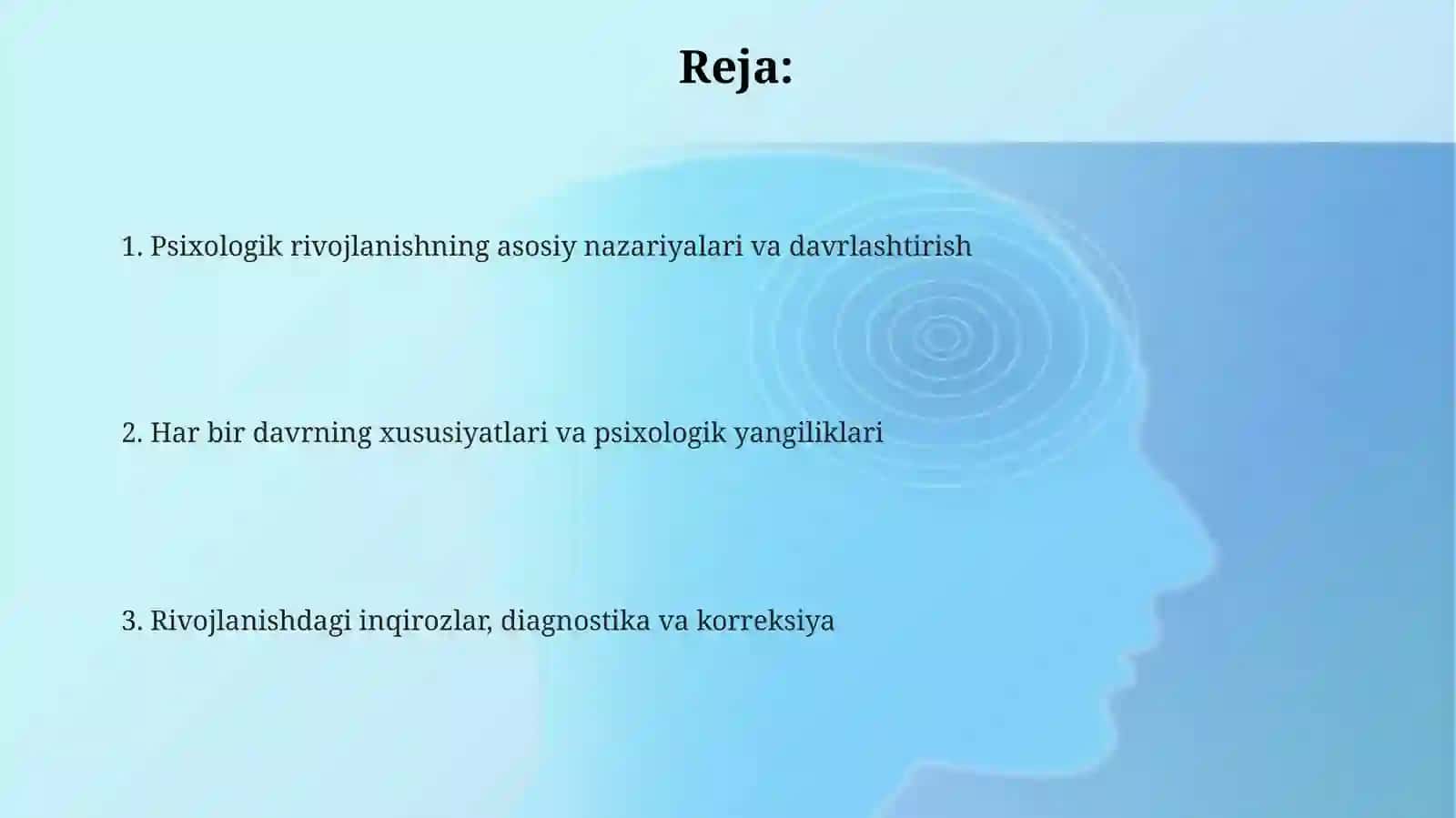 Reja:

1. Psixologik rivojlanishning asosiy nazariyalari va davrlashtirish

2. Har bir davrning xususiyatlari va psixologik yangiliklari

3. Rivojlanishdagi inqirozlar, diagnostika va korreksiya